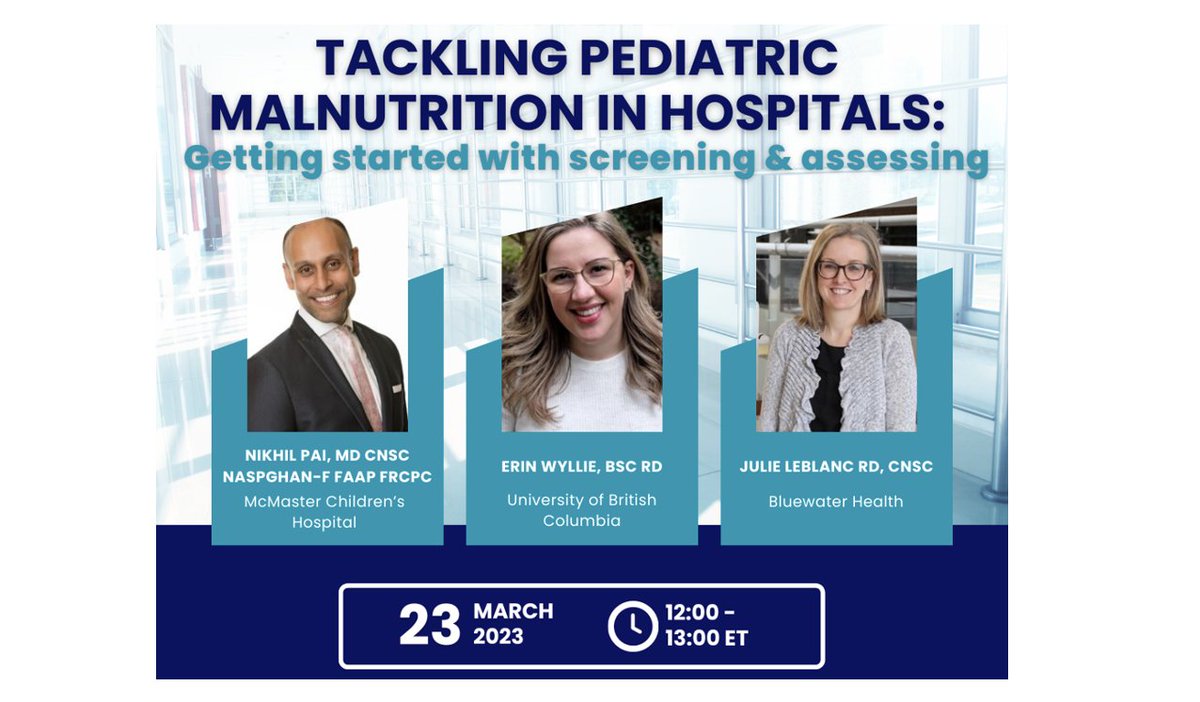 TACKLING PEDIATRIC MALNUTRITION IN HOSPITALS:
Getting started with screening & assessing

NIKHIL PAI, MD CNSC NASPGHAN-F FAAP FRCPC
McMaster Children's Hospital

ERIN WYLLIE, BSC RD
University of British Columbia

JULIE LEBLANC RD, CNSC
Bluewater Health

23 MARCH 2023

12:00 - 13:00 ET